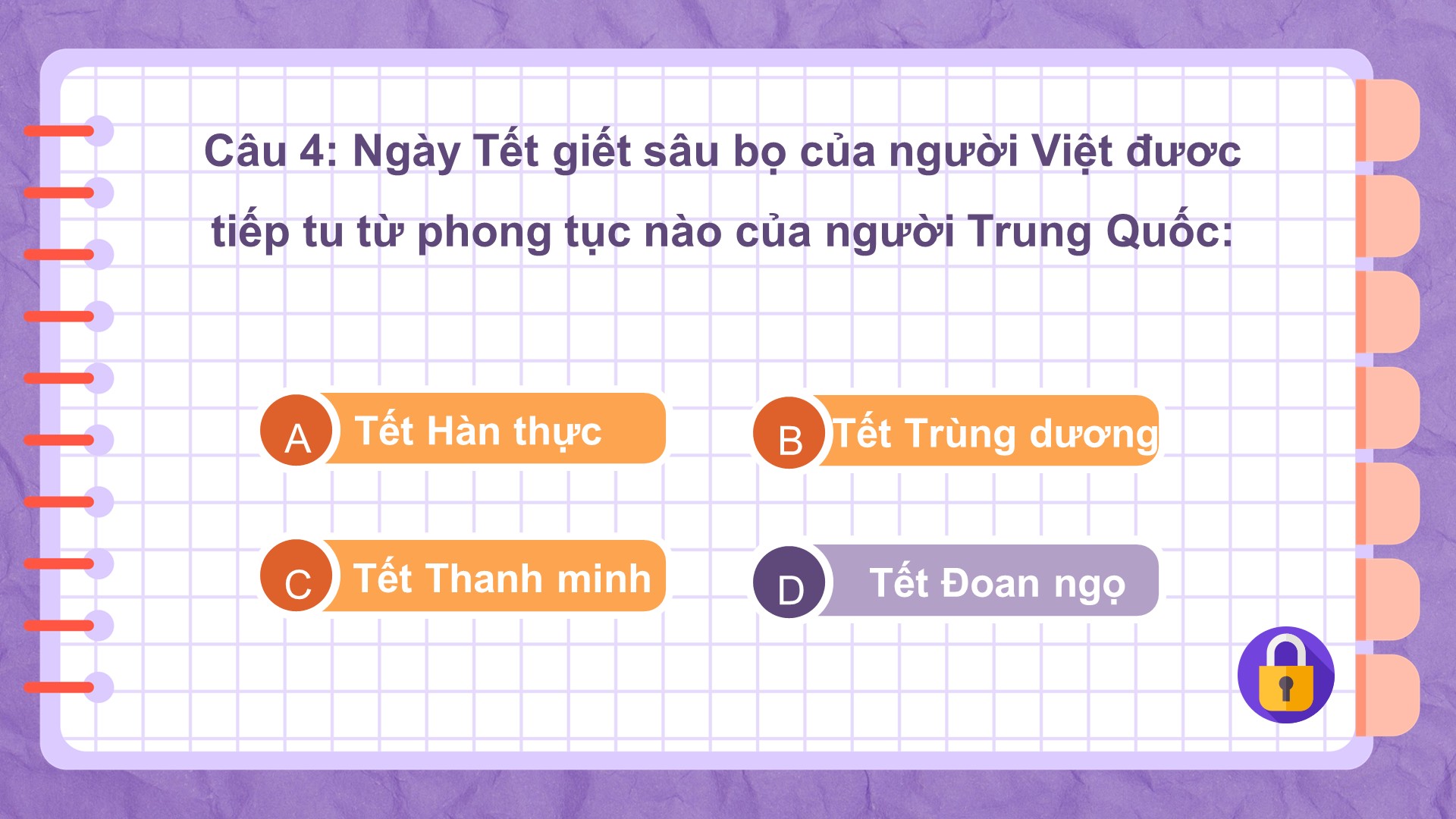 Câu 4: Ngày Tết giết sâu bọ của người Việt đươc tiếp tu từ phong tục nào của người Trung Quốc:

A Tết Hàn thực

B Tết Trùng dương

C Tết Thanh minh

D Tết Đoan ngọ